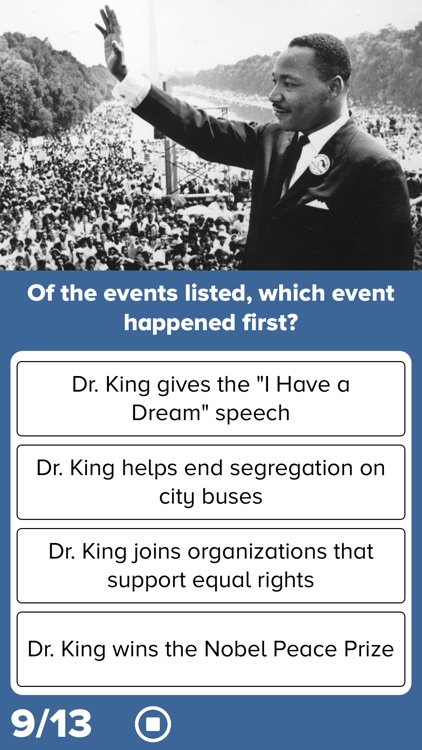 Of the events listed, which event happened first?

Dr. King gives the "I Have a Dream" speech

Dr. King helps end segregation on city buses

Dr. King joins organizations that support equal rights

Dr. King wins the Nobel Peace Prize

9/13